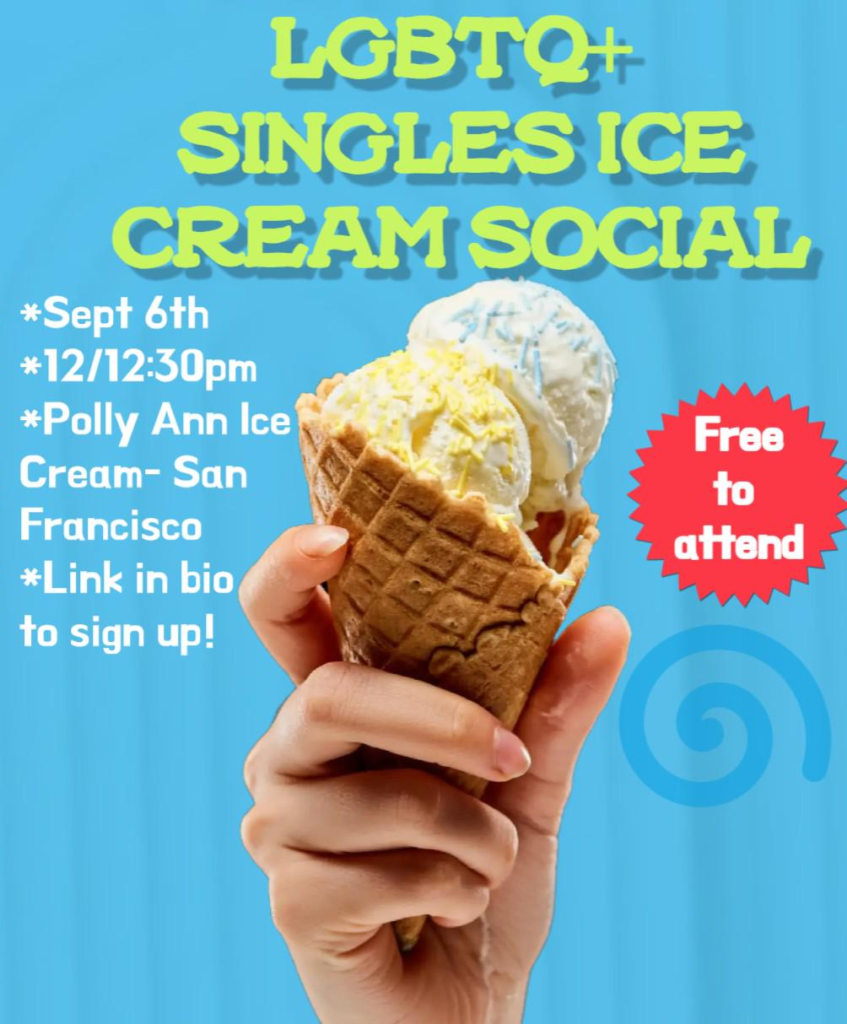 LGBTQ+ SINGLES ICE CREAM SOCIAL

*Sept 6th
*12/12:30pm
*Polly Ann Ice Cream- San Francisco
*Link in bio to sign up!

Free to attend